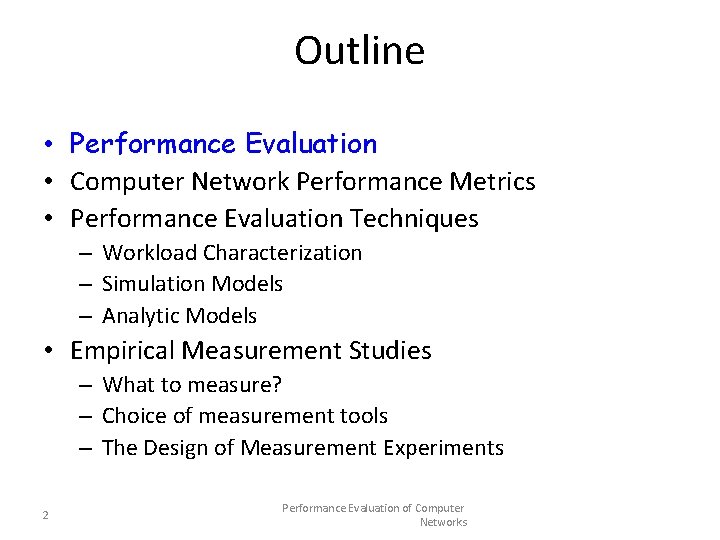 Outline

• Performance Evaluation
• Computer Network Performance Metrics
• Performance Evaluation Techniques
– Workload Characterization
– Simulation Models
– Analytic Models
• Empirical Measurement Studies
– What to measure?
– Choice of measurement tools
– The Design of Measurement Experiments

2

Performance Evaluation of Computer Networks